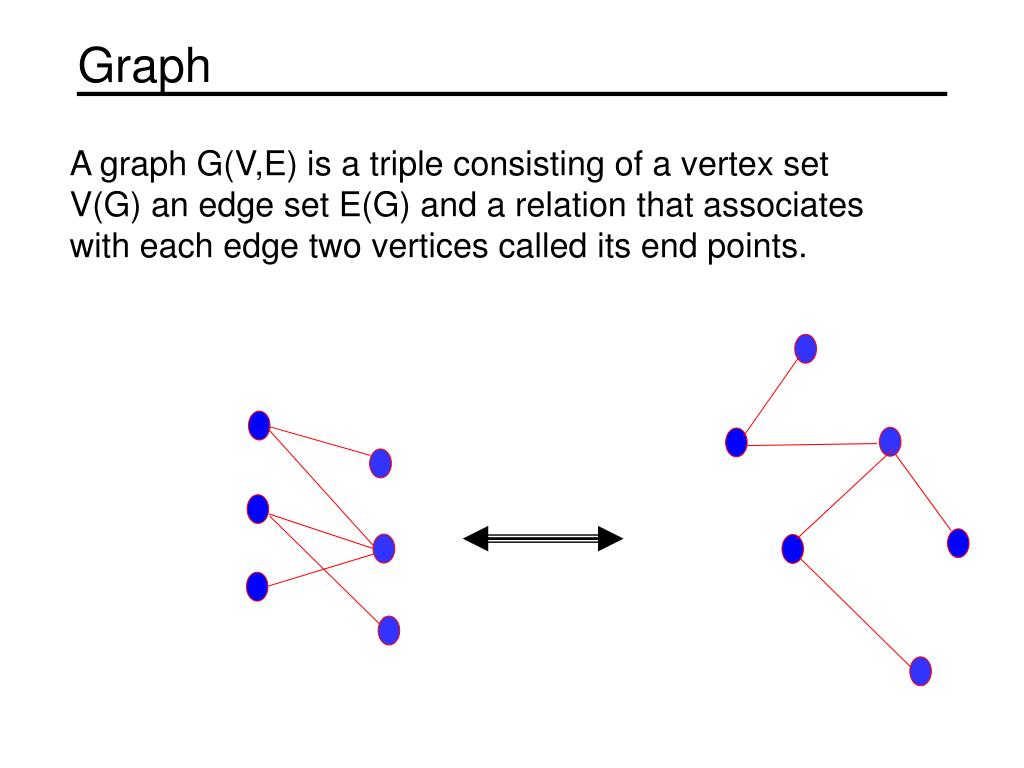 Graph

A graph G(V,E) is a triple consisting of a vertex set V(G) an edge set E(G) and a relation that associates with each edge two vertices called its end points.